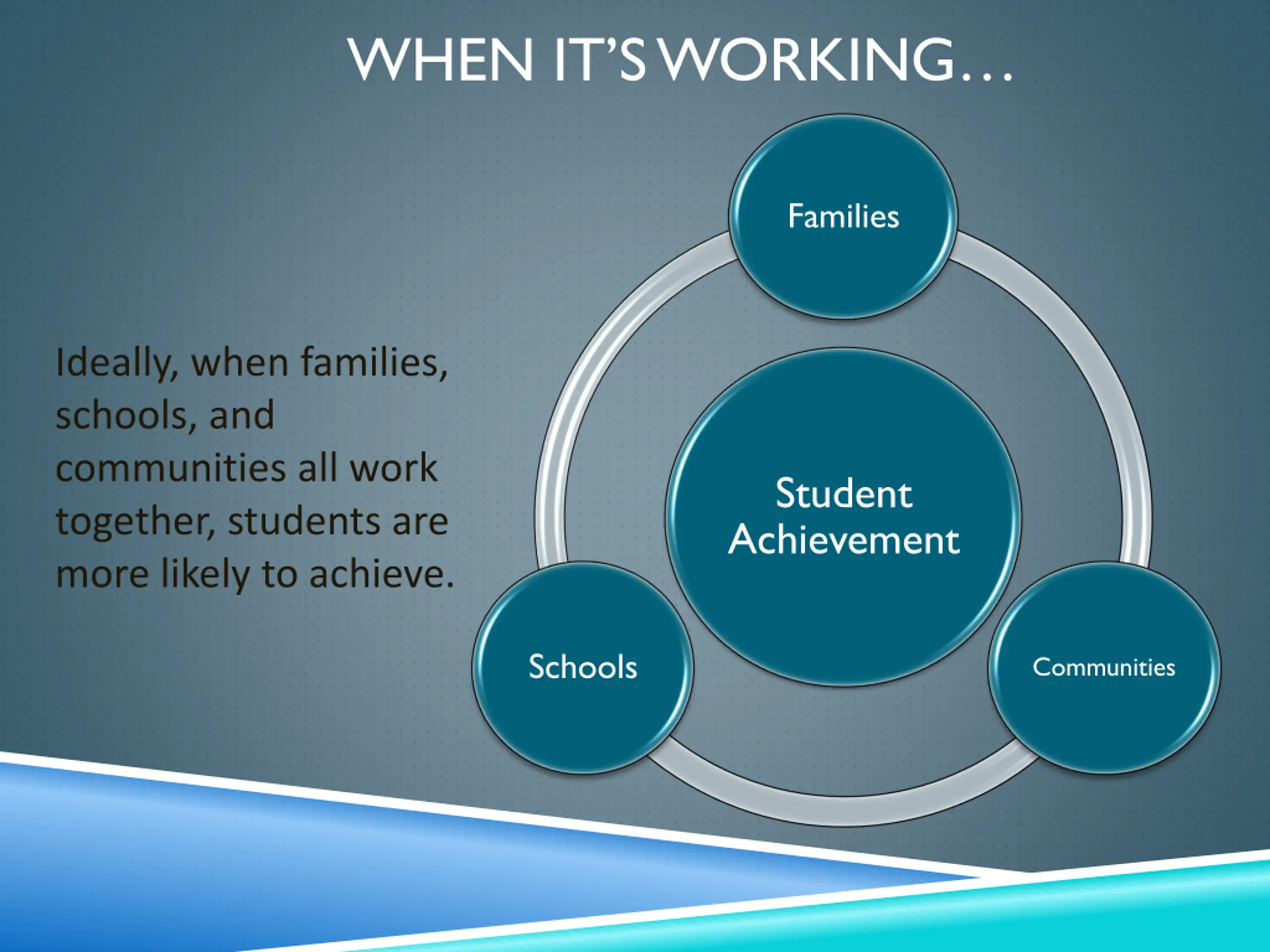 WHEN IT'S WORKING…

Ideally, when families, schools, and communities all work together, students are more likely to achieve.

Families

Student Achievement

Schools

Communities